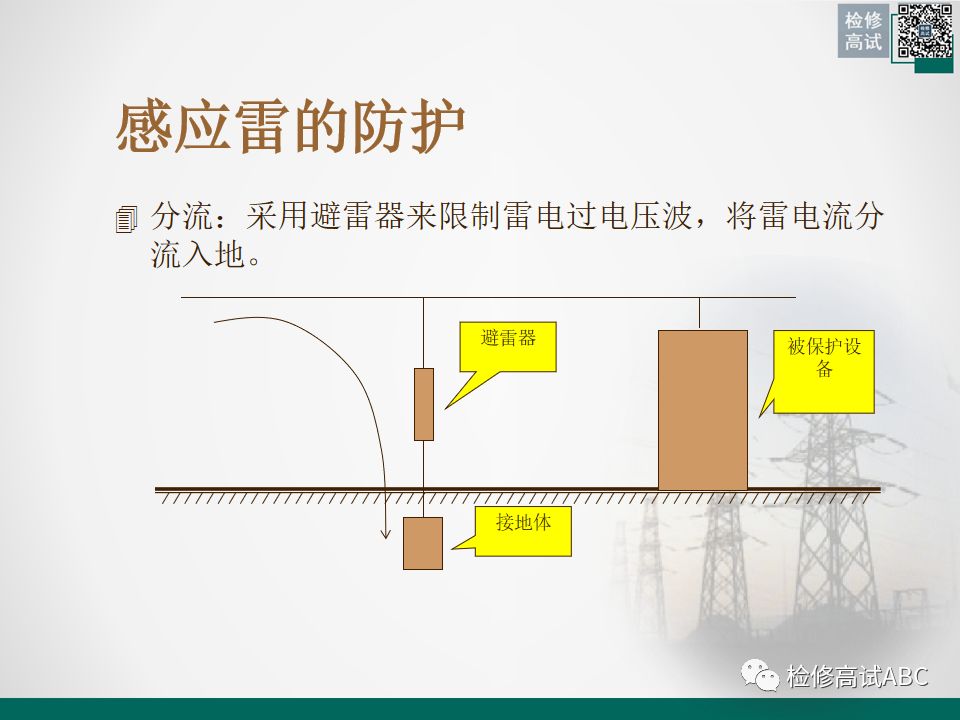 检修高试

感应雷的防护

分流：采用避雷器来限制雷电过电压波，将雷电流分流入地。

避雷器

被保护设备

接地体

检修高试ABC